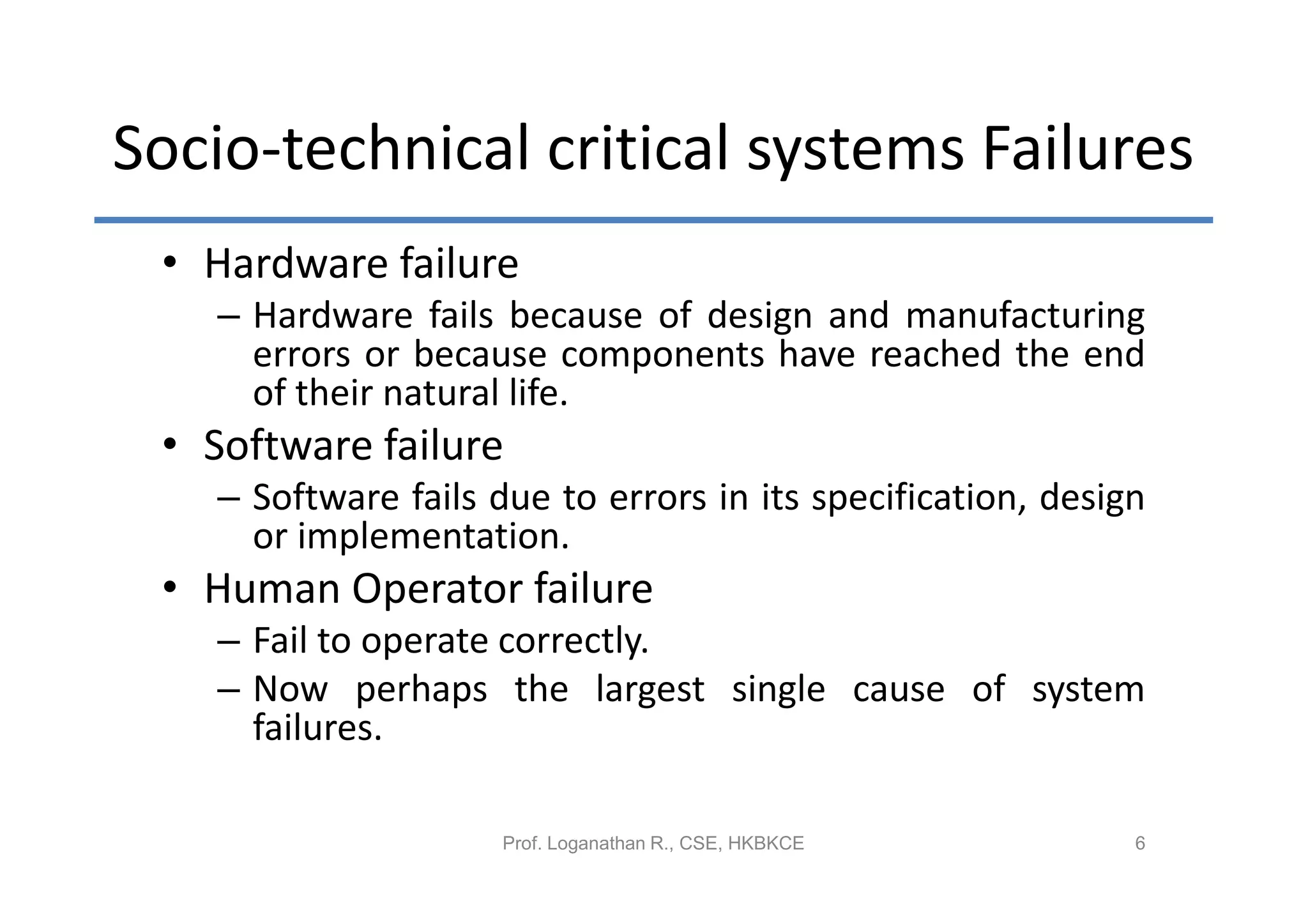 Socio-technical critical systems Failures

• Hardware failure

– Hardware fails because of design and manufacturing errors or because components have reached the end of their natural life.

• Software failure

– Software fails due to errors in its specification, design or implementation.

• Human Operator failure

– Fail to operate correctly.

– Now perhaps the largest single cause of system failures.

Prof. Loganathan R., CSE, HKBKCE

6